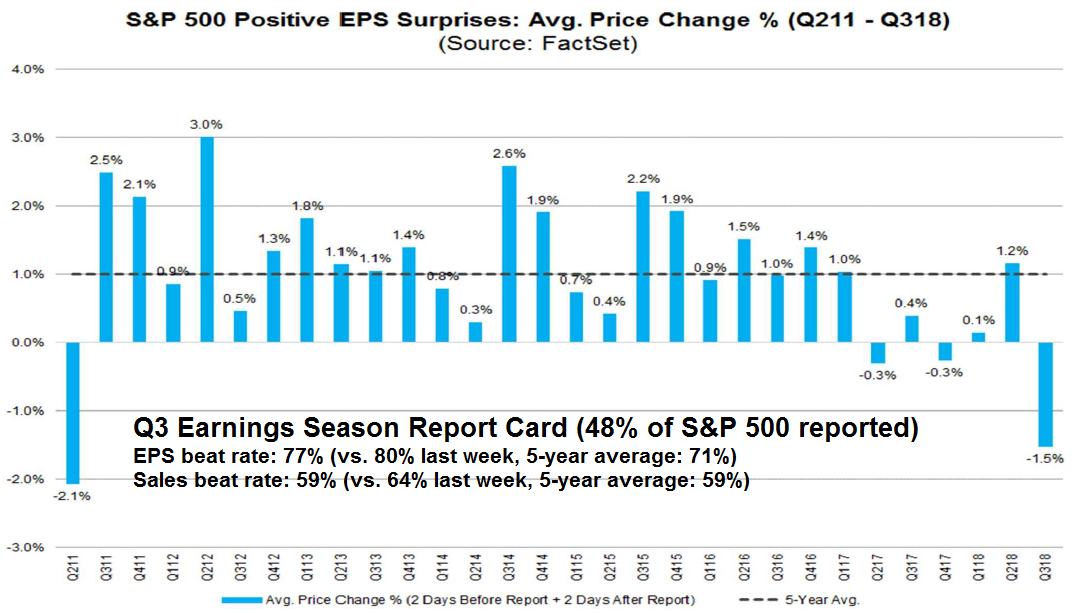 S&P 500 Positive EPS Surprises: Avg. Price Change % (Q211 - Q318)
(Source: FactSet)

4.0%
3.0%
2.0%
1.0%
0.0%
-1.0%
-2.0%
-3.0%

-2.1%
2.5%
2.1%
0.9%
3.0%
0.5%
1.3%
1.8%
1.1%
1.1%
1.4%
0.8%
0.3%
2.6%
1.9%
0.7%
0.4%
2.2%
1.9%
0.9%
1.5%
1.0%
1.4%
1.0%
-0.3%
0.4%
-0.3%
0.1%
1.2%
-1.5%

Q3 Earnings Season Report Card (48% of S&P 500 reported)
EPS beat rate: 77% (vs. 80% last week, 5-year average: 71%)
Sales beat rate: 59% (vs. 64% last week, 5-year average: 59%)

Q211 Q311 Q411 Q112 Q212 Q312 Q412 Q113 Q213 Q313 Q413 Q114 Q214 Q314 Q414 Q115 Q215 Q315 Q415 Q116 Q216 Q316 Q416 Q117 Q217 Q317 Q417 Q118 Q218 Q318

Avg. Price Change % (2 Days Before Report + 2 Days After Report)
5-Year Avg.